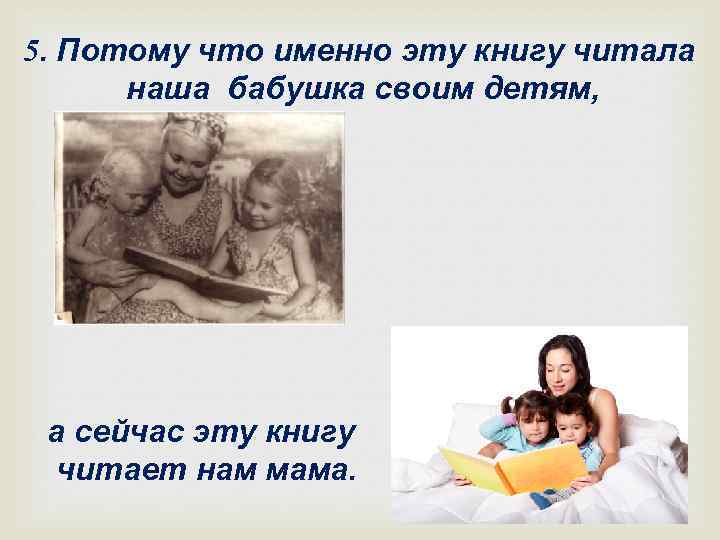 5. Потому что именно эту книгу читала наша бабушка своим детям,

а сейчас эту книгу читает нам мама.